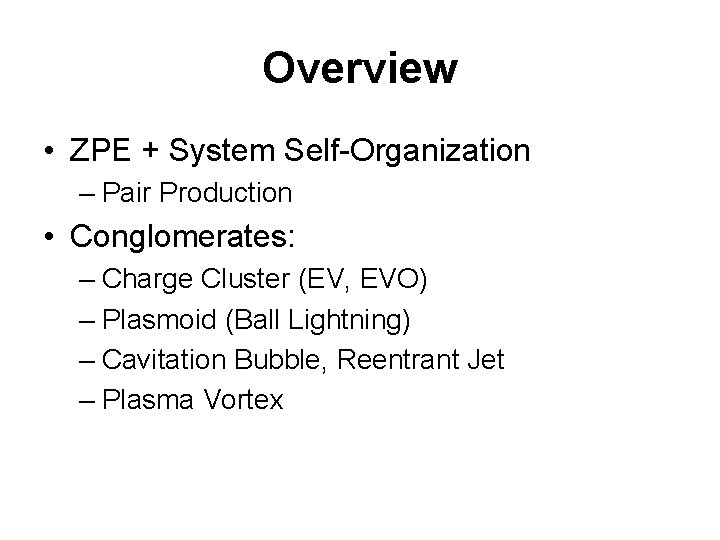 Overview

• ZPE + System Self-Organization
– Pair Production

• Conglomerates:
– Charge Cluster (EV, EVO)
– Plasmoid (Ball Lightning)
– Cavitation Bubble, Reentrant Jet
– Plasma Vortex